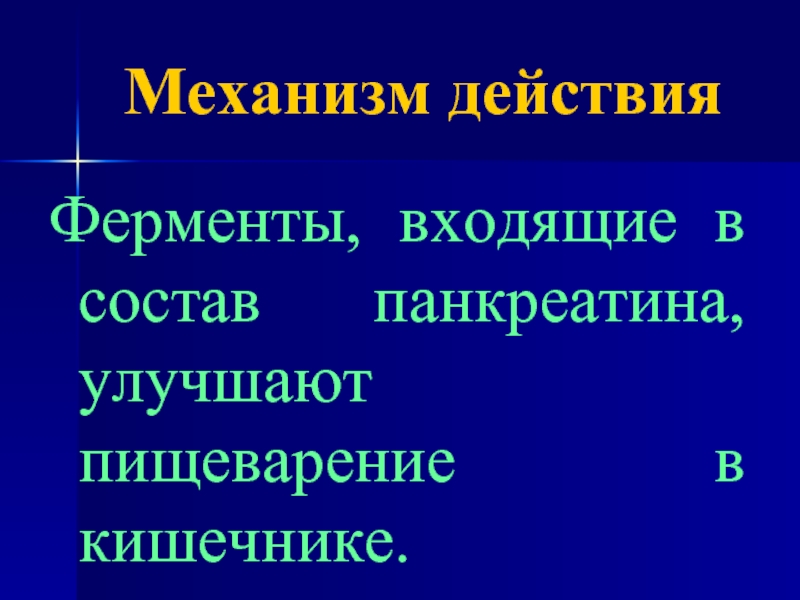 Механизм действия

Ферменты, входящие в состав панкреатина, улучшают пищеварение в кишечнике.